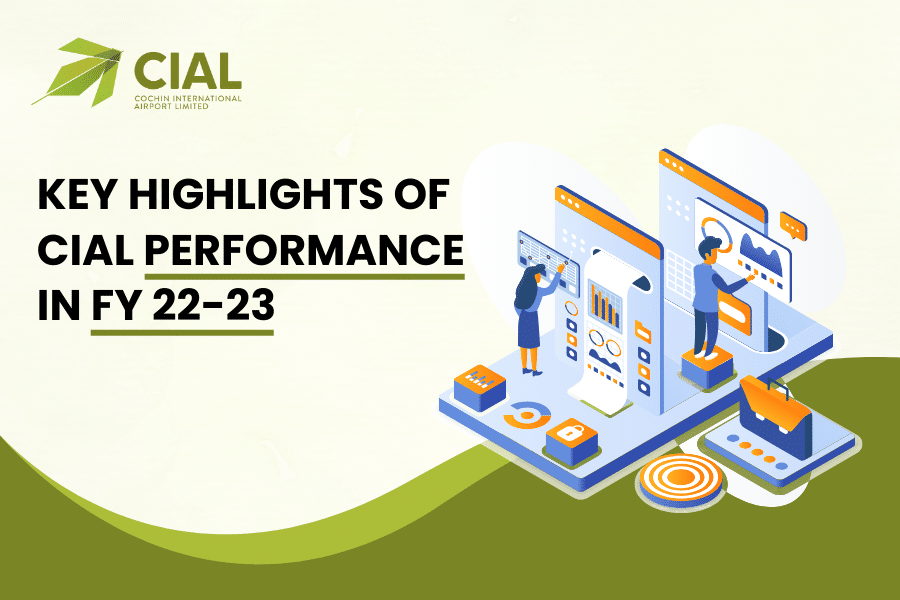 CIAL
COCHIN INTERNATIONAL AIRPORT LIMITED

KEY HIGHLIGHTS OF CIAL PERFORMANCE IN FY 22-23